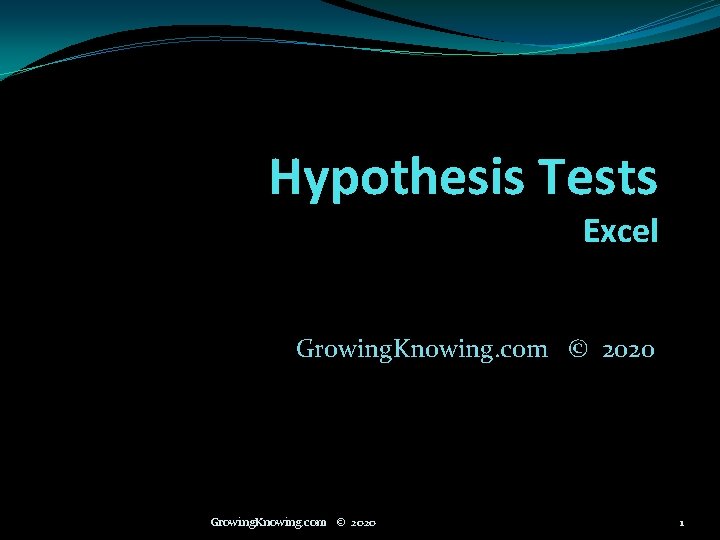 Hypothesis Tests
Excel

GrowingKnowing.com © 2020

GrowingKnowing.com © 2020

1